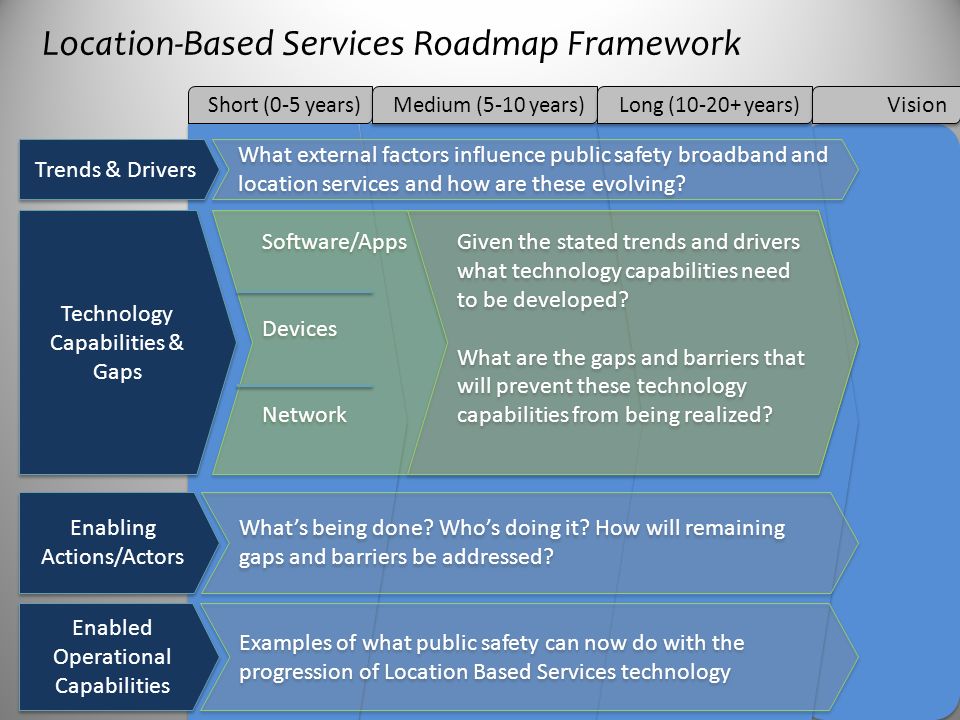 Location-Based Services Roadmap Framework

Short (0-5 years)

Medium (5-10 years)

Long (10-20+ years)

Vision

Trends & Drivers

What external factors influence public safety broadband and location services and how are these evolving?

Technology Capabilities & Gaps

Software/Apps

Devices

Network

Given the stated trends and drivers what technology capabilities need to be developed?

What are the gaps and barriers that will prevent these technology capabilities from being realized?

Enabling Actions/Actors

What's being done? Who's doing it? How will remaining gaps and barriers be addressed?

Enabled Operational Capabilities

Examples of what public safety can now do with the progression of Location Based Services technology